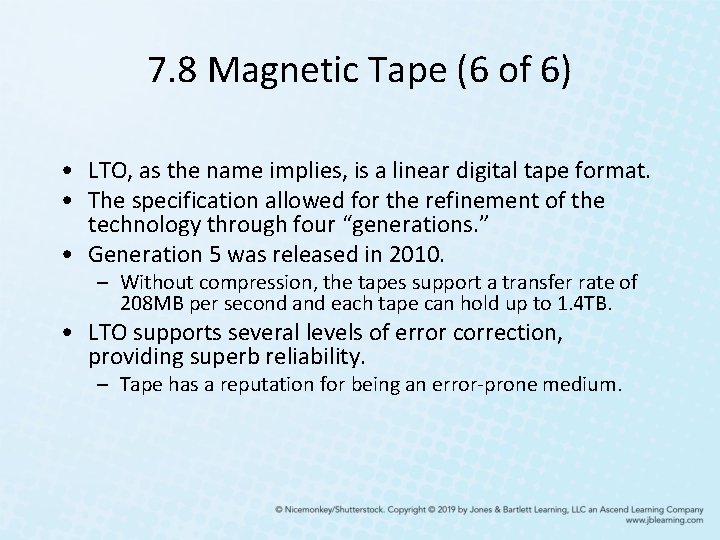 7.8 Magnetic Tape (6 of 6)

• LTO, as the name implies, is a linear digital tape format.
• The specification allowed for the refinement of the technology through four “generations.”
• Generation 5 was released in 2010.
– Without compression, the tapes support a transfer rate of 208MB per second and each tape can hold up to 1.4TB.
• LTO supports several levels of error correction, providing superb reliability.
– Tape has a reputation for being an error-prone medium.

© Nicemonkey/Shutterstock. Copyright © 2019 by Jones & Bartlett Learning, LLC an Ascend Learning Company
www.jblearning.com